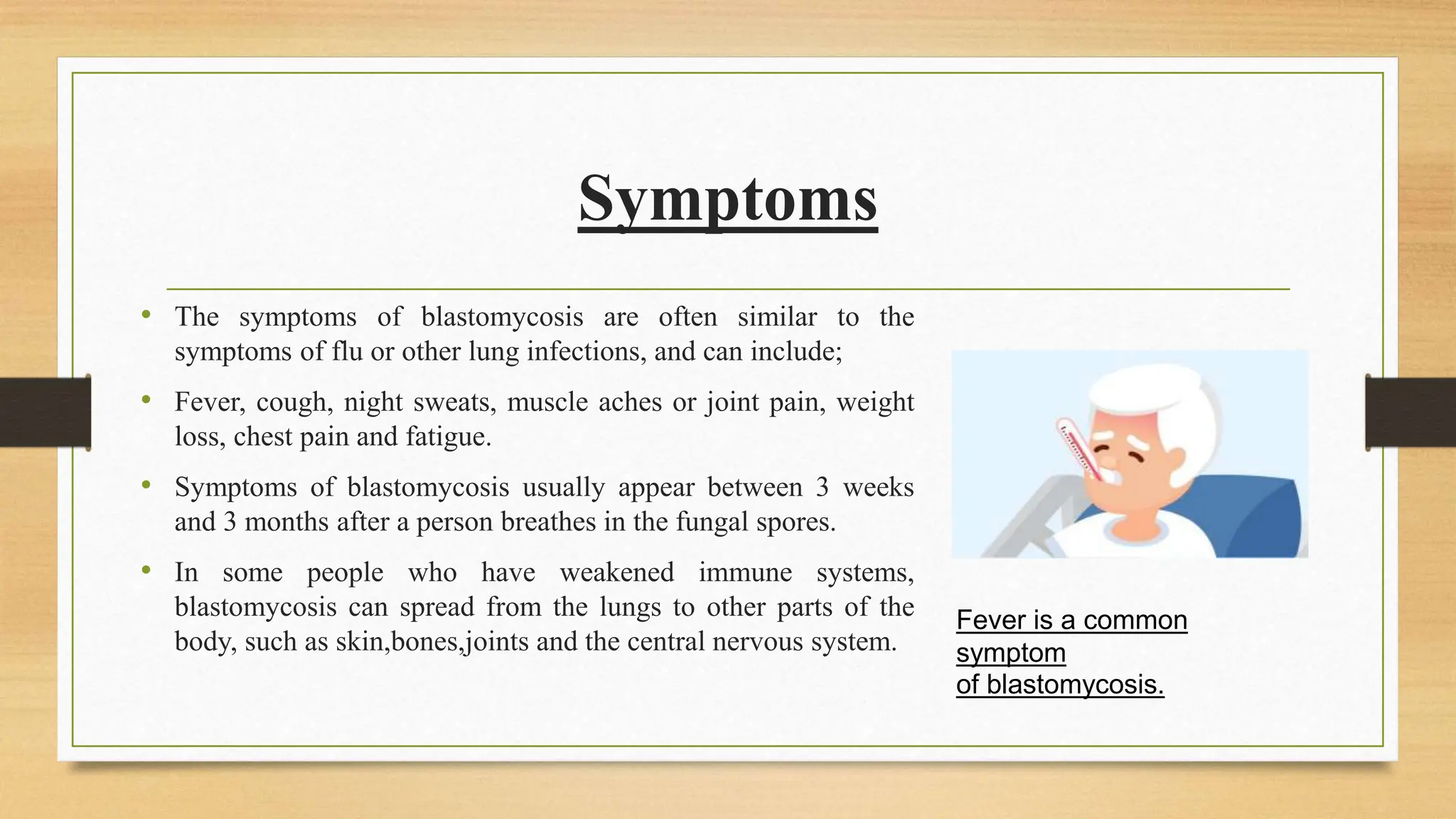 Symptoms

• The symptoms of blastomycosis are often similar to the symptoms of flu or other lung infections, and can include;

• Fever, cough, night sweats, muscle aches or joint pain, weight loss, chest pain and fatigue.

• Symptoms of blastomycosis usually appear between 3 weeks and 3 months after a person breathes in the fungal spores.

• In some people who have weakened immune systems, blastomycosis can spread from the lungs to other parts of the body, such as skin,bones,joints and the central nervous system.

Fever is a common symptom
of blastomycosis.